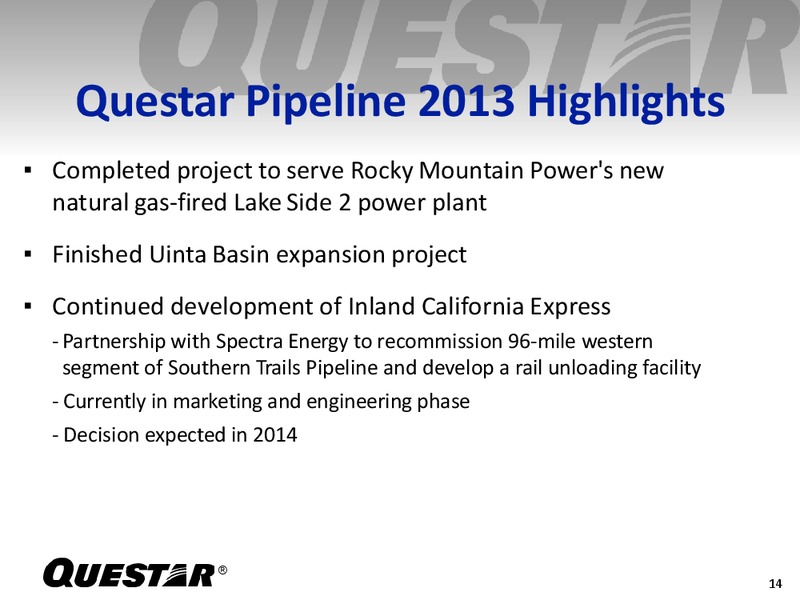 QUESTAR

Questar Pipeline 2013 Highlights

▪ Completed project to serve Rocky Mountain Power's new natural gas-fired Lake Side 2 power plant

▪ Finished Uinta Basin expansion project

▪ Continued development of Inland California Express

- Partnership with Spectra Energy to recommission 96-mile western segment of Southern Trails Pipeline and develop a rail unloading facility

- Currently in marketing and engineering phase

- Decision expected in 2014

QUESTAR®

14